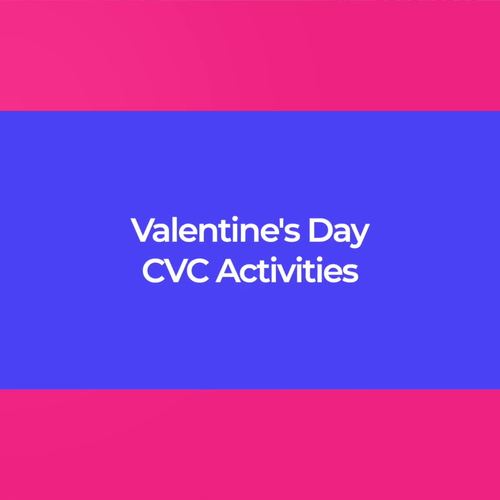 Valentine's Day
CVC Activities